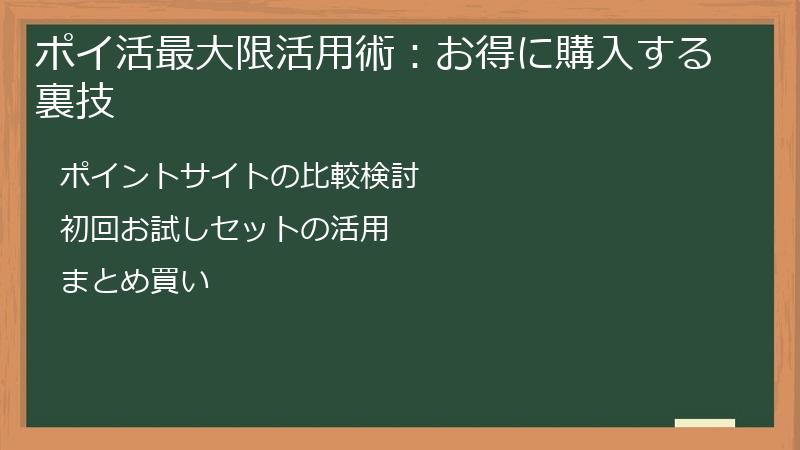 ポイ活最大限活用術：お得に購入する裏技

ポイントサイトの比較検討

初回お試しセットの活用

まとめ買い